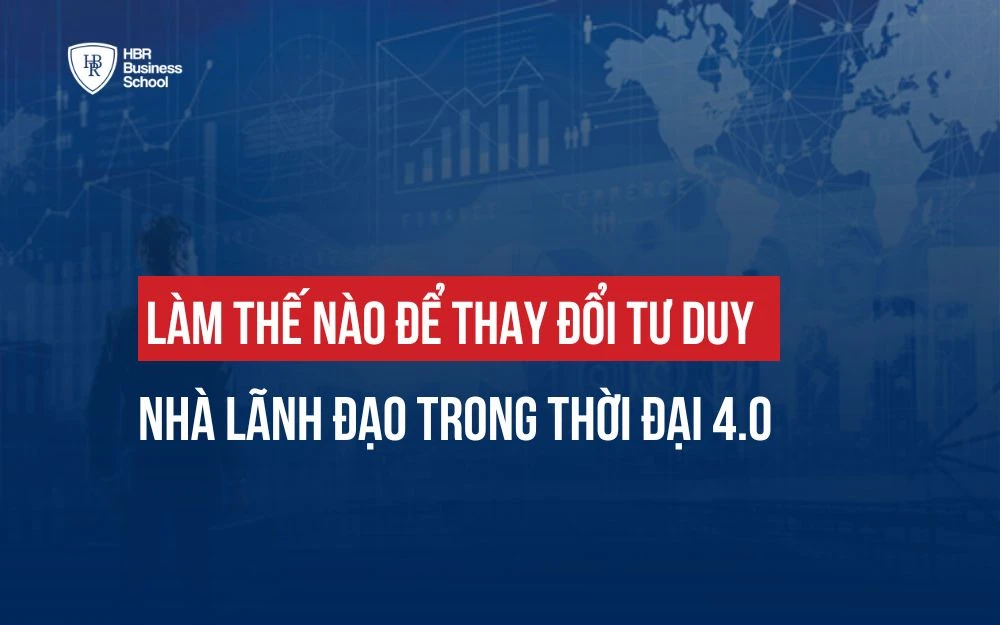 HBR Business School

LÀM THẾ NÀO ĐỂ THAY ĐỔI TƯ DUY

NHÀ LÃNH ĐẠO TRONG THỜI ĐẠI 4.0